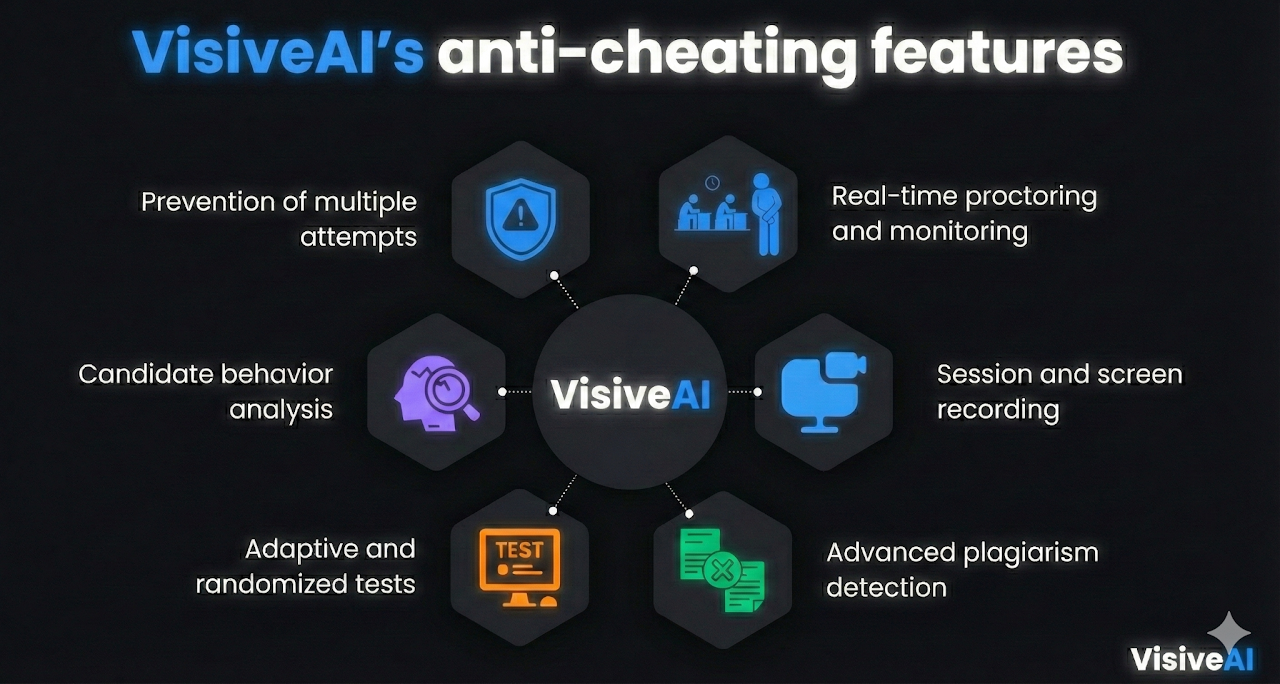 VisiveAI's anti-cheating features

Prevention of multiple attempts

Real-time proctoring and monitoring

Candidate behavior analysis

VisiveAI

Session and screen recording

Adaptive and randomized tests

TEST

Advanced plagiarism detection

VisiveAI